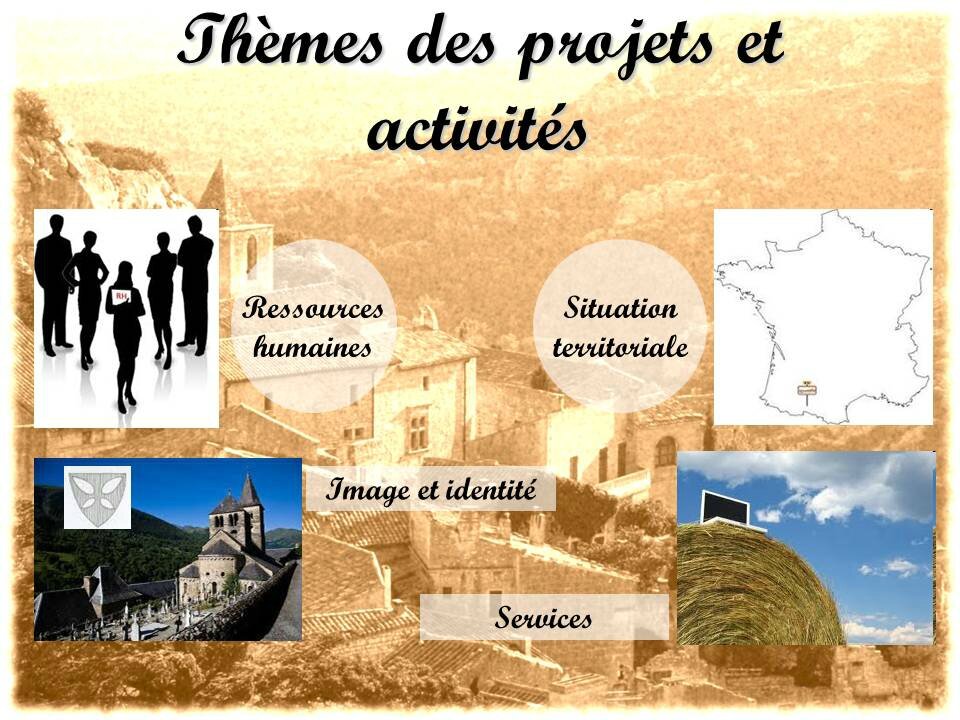 Thèmes des projets et activités

RH

Ressources humaines

Situation territoriale

Image et identité

Services